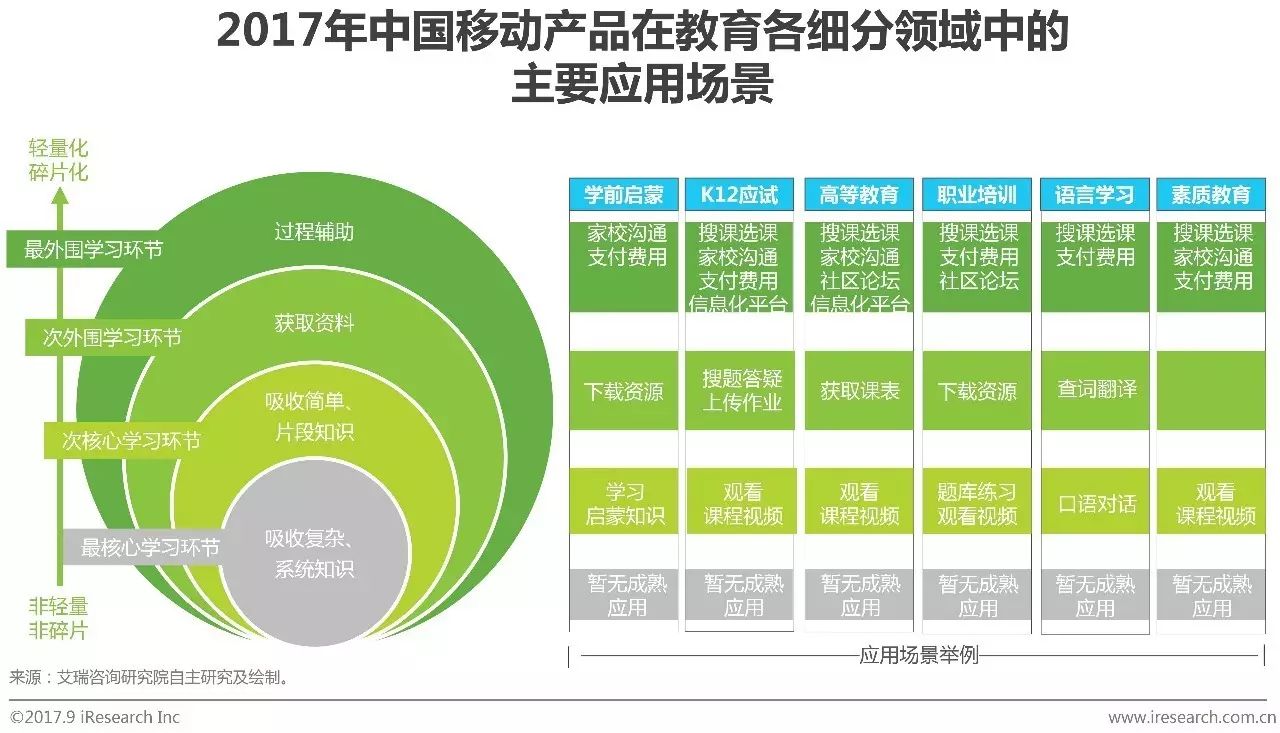 2017年中国移动产品在教育各细分领域中的主要应用场景

轻量化
碎片化

最外围学习环节
次外围学习环节
次核心学习环节
最核心学习环节

非轻量
非碎片

过程辅助
获取资料
吸收简单、片段知识
吸收复杂、系统知识

| 学前启蒙 | K12应试 | 高等教育 | 职业培训 | 语言学习 | 素质教育 |
|---|---|---|---|---|---|
| 家校沟通 支付费用 | 搜课选课 家校沟通 支付费用 信息化平台 | 搜课选课 家校沟通 社区论坛 信息化平台 | 搜课选课 支付费用 社区论坛 | 搜课选课 支付费用 | 搜课选课 家校沟通 支付费用 |
| 下载资源 | 搜题答疑 上传作业 | 获取课表 | 下载资源 | 查词翻译 | |
| 学习 启蒙知识 | 观看 课程视频 | 观看 课程视频 | 题库练习 观看视频 | 口语对话 | 观看 课程视频 |
| 暂无成熟 应用 | 暂无成熟 应用 | 暂无成熟 应用 | 暂无成熟 应用 | 暂无成熟 应用 | 暂无成熟 应用 |

应用场景举例

来源：艾瑞咨询研究院自主研究及绘制。

©2017.9 iResearch Inc
www.iresearch.com.cn